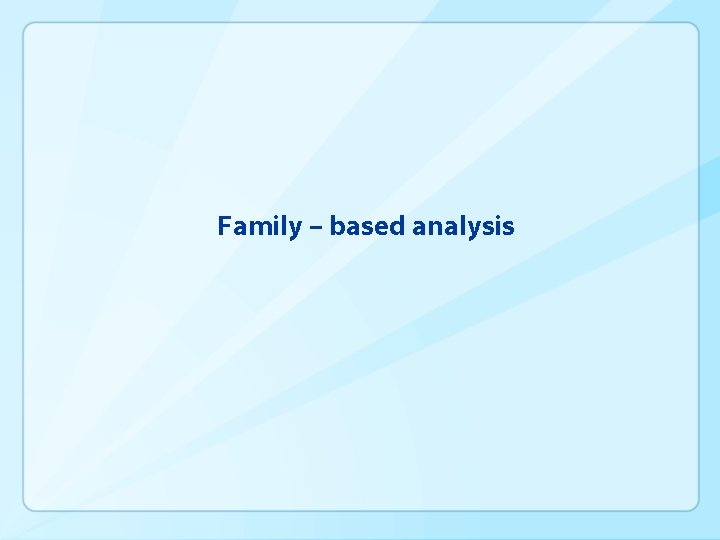 Family – based analysis